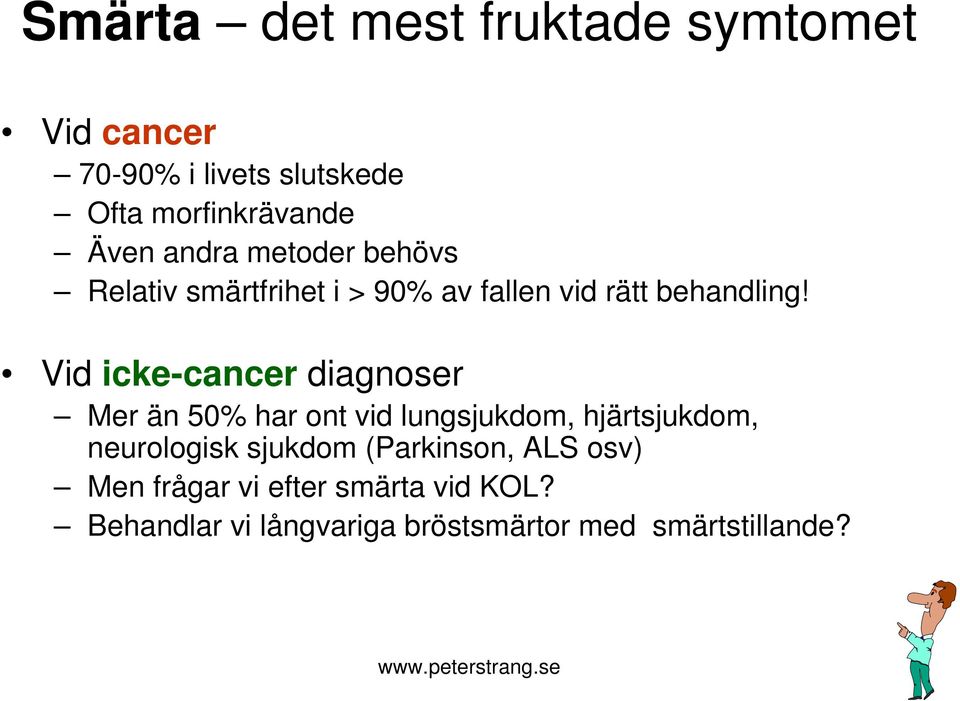 Smärta – det mest fruktade symtomet

• Vid cancer
– 70-90% i livets slutskede
– Ofta morfinkrävande
– Även andra metoder behövs
– Relativ smärtfrihet i > 90% av fallen vid rätt behandling!

• Vid icke-cancer diagnoser
– Mer än 50% har ont vid lungsjukdom, hjärtsjukdom, neurologisk sjukdom (Parkinson, ALS osv)
– Men frågar vi efter smärta vid KOL?
– Behandlar vi långvariga bröstsmärtor med smärtstillande?

www.peterstrang.se